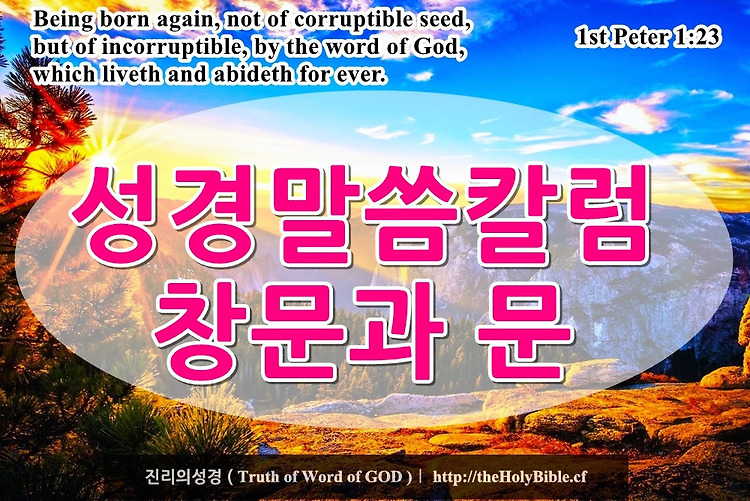 Being born again, not of corruptible seed, but of incorruptible, by the word of God, which liveth and abideth for ever.

1st Peter 1:23

성경말씀칼럼
창문과 문

진리의성경 ( Truth of Word of GOD ) | http://theHolyBible.cf